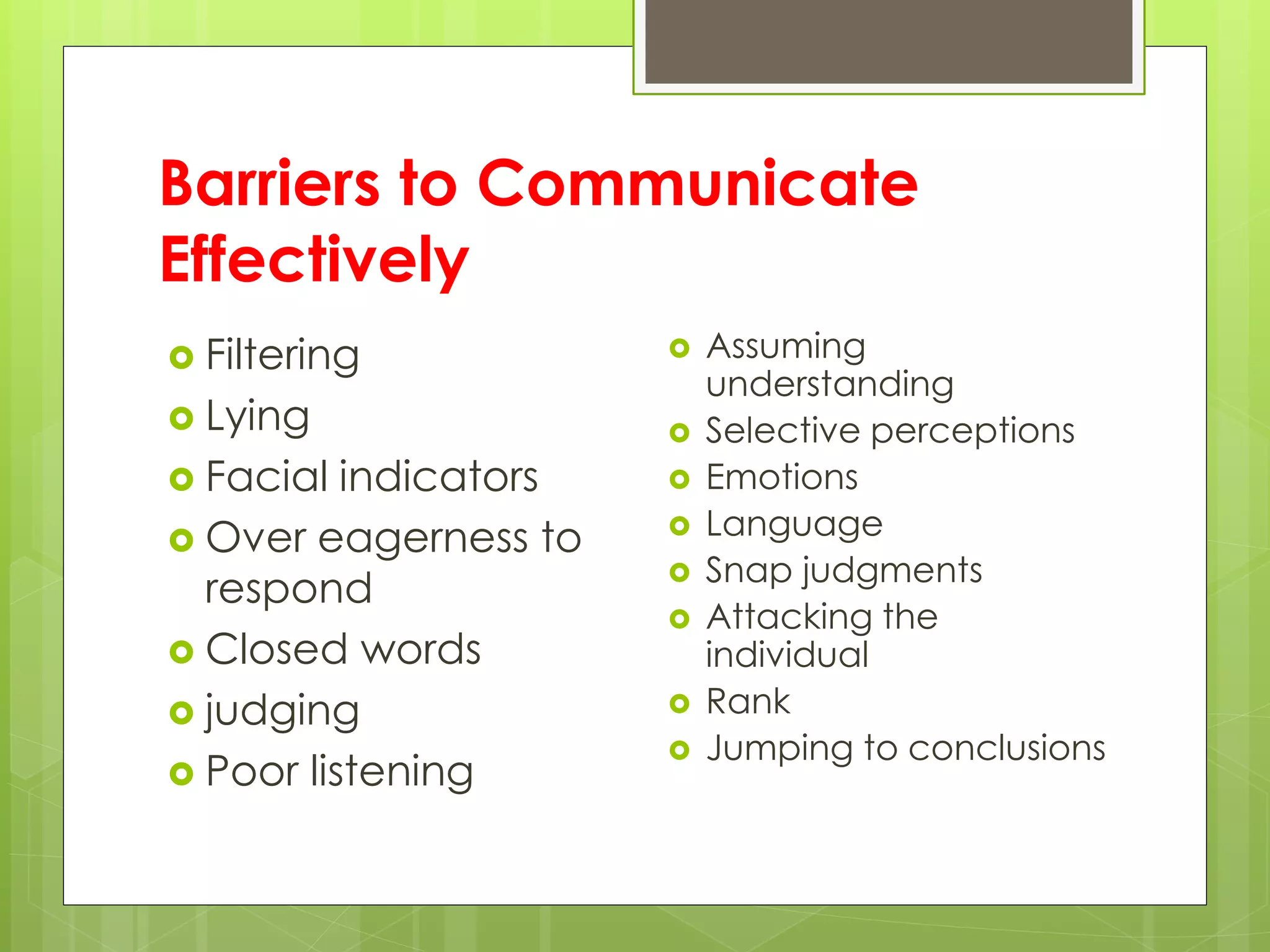 Barriers to Communicate Effectively

- Filtering
- Lying
- Facial indicators
- Over eagerness to respond
- Closed words
- judging
- Poor listening

- Assuming understanding
- Selective perceptions
- Emotions
- Language
- Snap judgments
- Attacking the individual
- Rank
- Jumping to conclusions